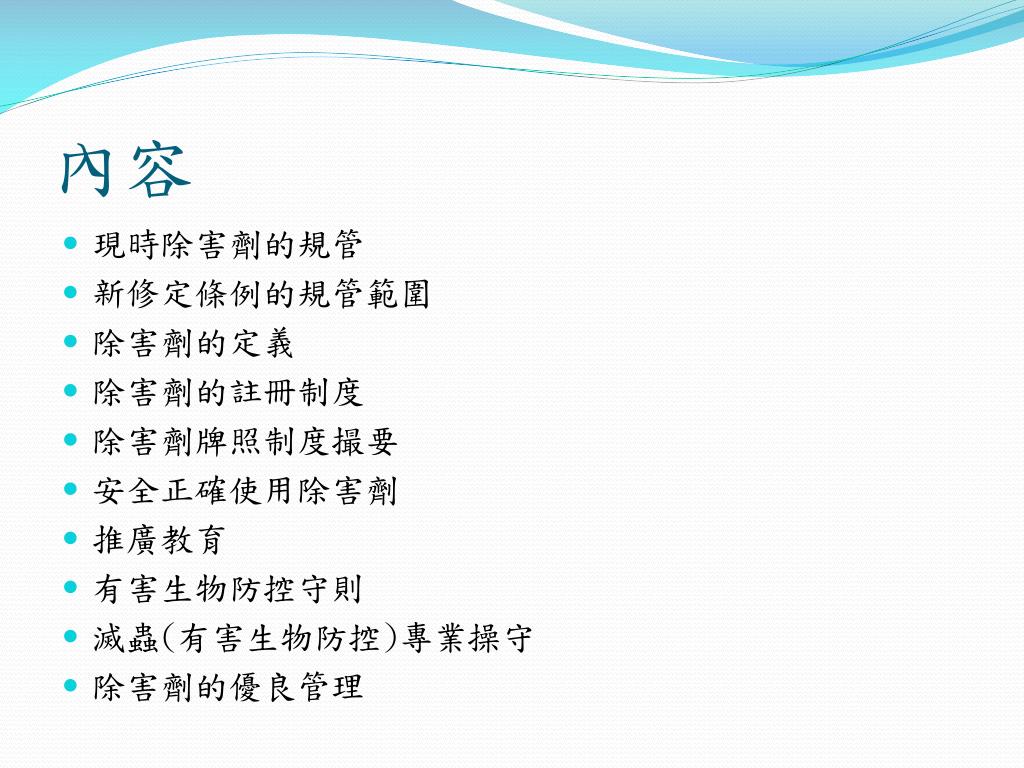 內容

- 現時除害劑的規管
- 新修定條例的規管範圍
- 除害劑的定義
- 除害劑的註冊制度
- 除害劑牌照制度撮要
- 安全正確使用除害劑
- 推廣教育
- 有害生物防控守則
- 滅蟲(有害生物防控)專業操守
- 除害劑的優良管理